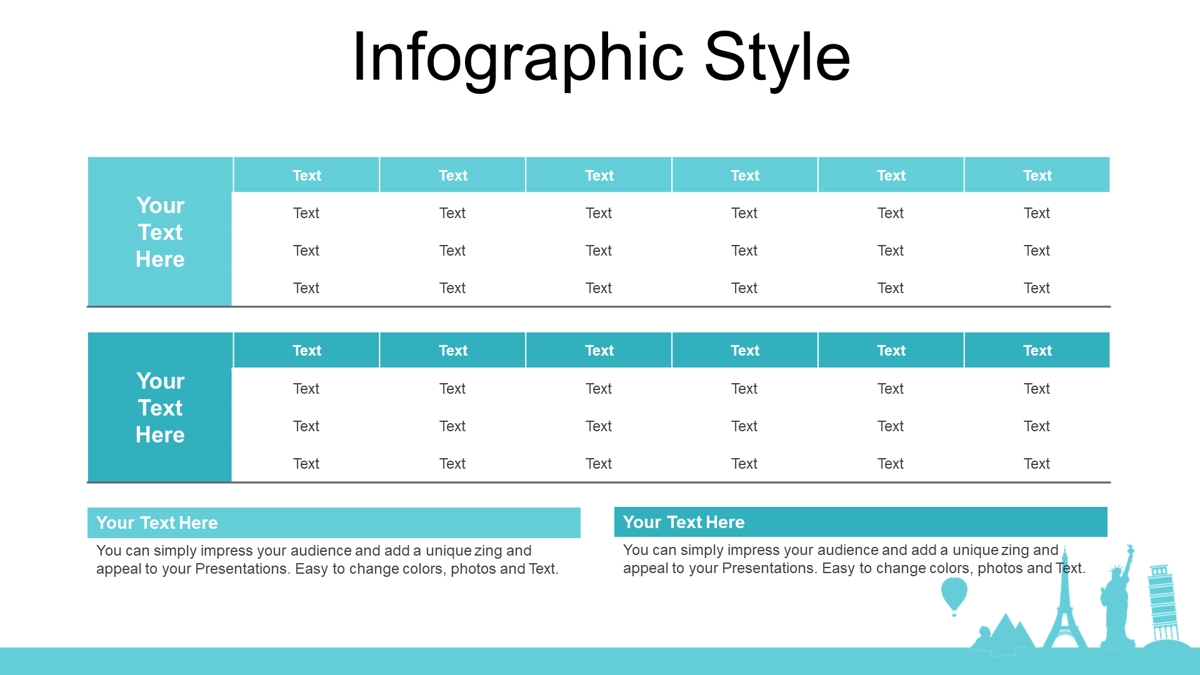 Infographic Style

| Your Text Here | Text | Text | Text | Text | Text | Text |
|---|---|---|---|---|---|---|
| | Text | Text | Text | Text | Text | Text |
| | Text | Text | Text | Text | Text | Text |
| | Text | Text | Text | Text | Text | Text |

| Your Text Here | Text | Text | Text | Text | Text | Text |
|---|---|---|---|---|---|---|
| | Text | Text | Text | Text | Text | Text |
| | Text | Text | Text | Text | Text | Text |
| | Text | Text | Text | Text | Text | Text |

Your Text Here

You can simply impress your audience and add a unique zing and appeal to your Presentations. Easy to change colors, photos and Text.

Your Text Here

You can simply impress your audience and add a unique zing and appeal to your Presentations. Easy to change colors, photos and Text.